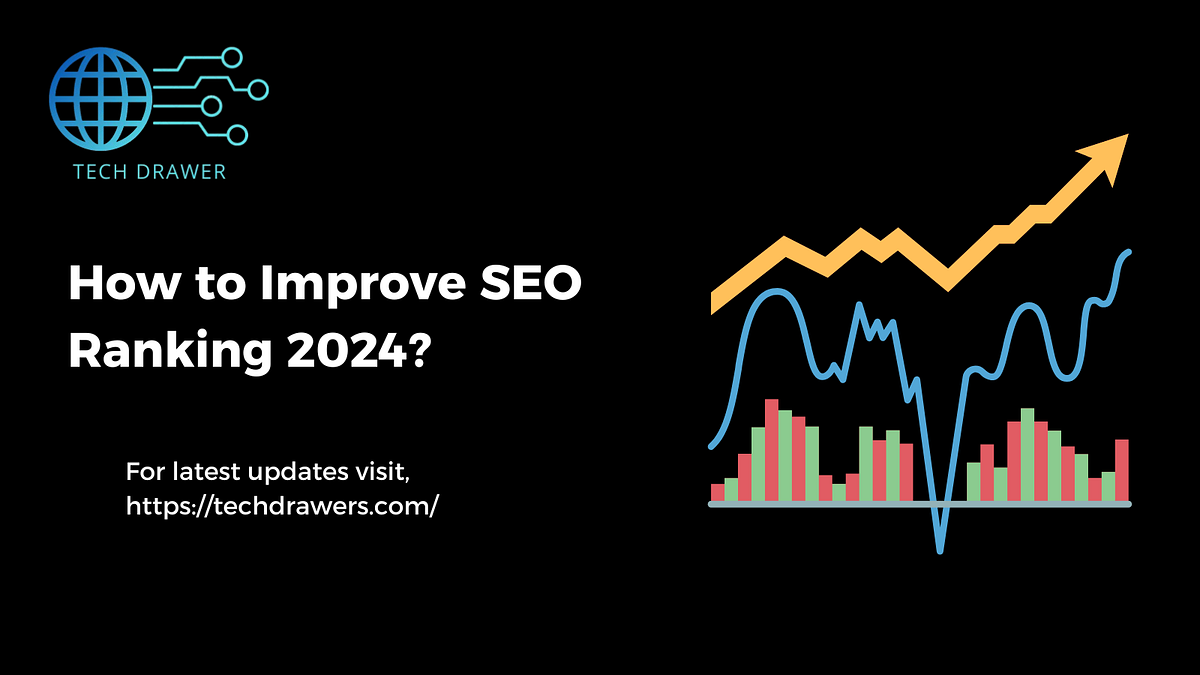 TECH DRAWER

How to Improve SEO Ranking 2024?

For latest updates visit,
https://techdrawers.com/